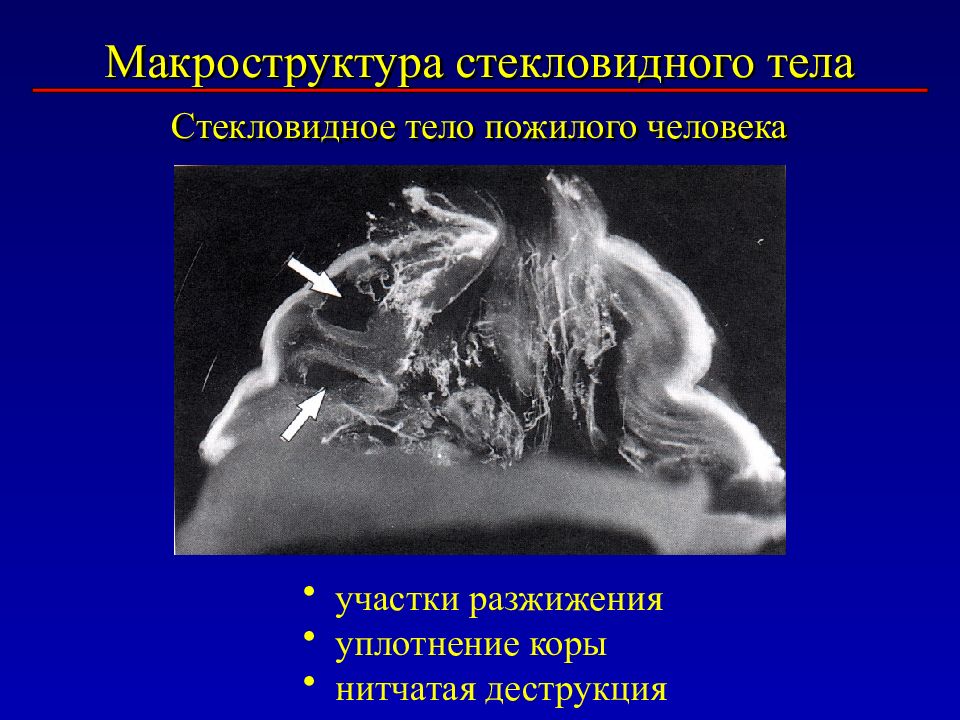 Макроструктура стекловидного тела

Стекловидное тело пожилого человека

• участки разжижения
• уплотнение коры
• нитчатая деструкция